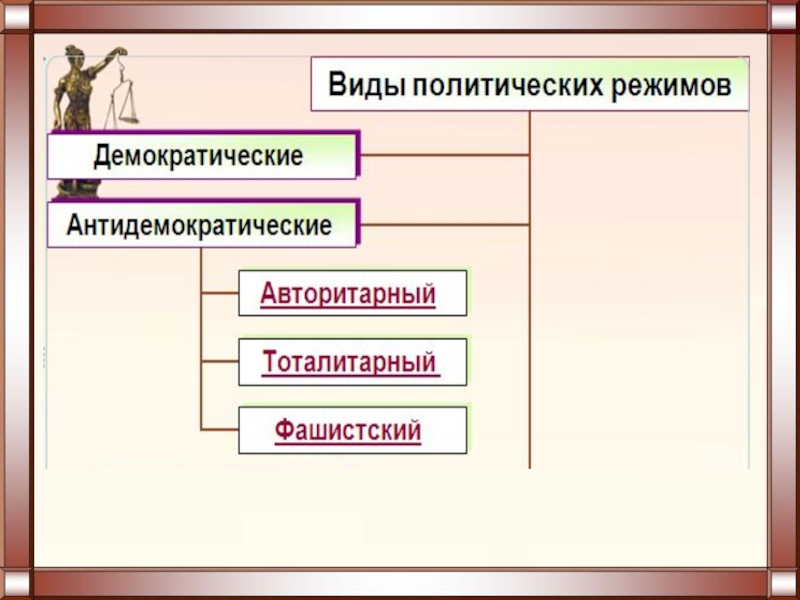 Виды политических режимов

Демократические

Антидемократические

Авторитарный

Тоталитарный

Фашистский